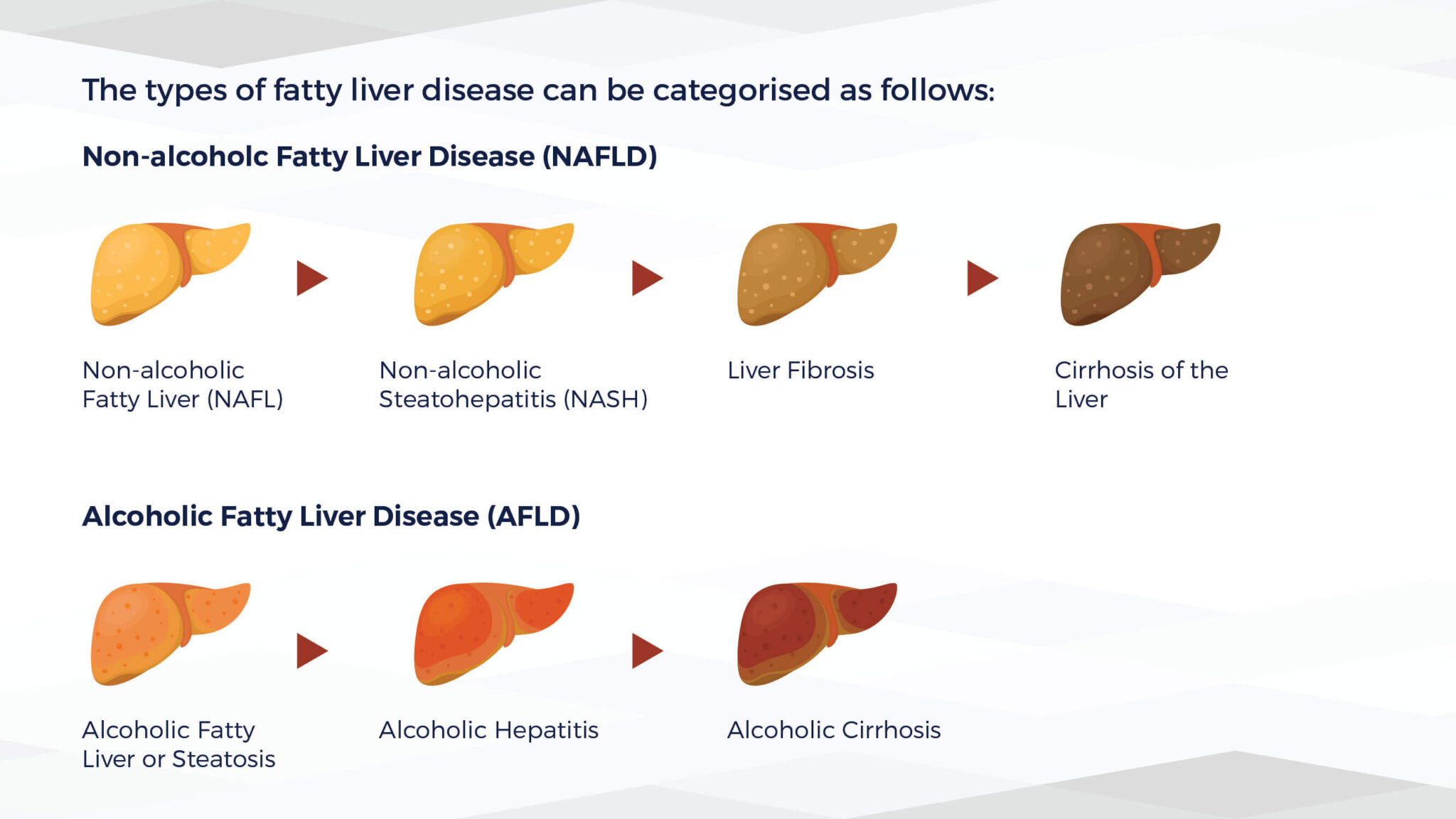 The types of fatty liver disease can be categorised as follows:

Non-alcoholc Fatty Liver Disease (NAFLD)

Non-alcoholic Fatty Liver (NAFL)

Non-alcoholic Steatohepatitis (NASH)

Liver Fibrosis

Cirrhosis of the Liver

Alcoholic Fatty Liver Disease (AFLD)

Alcoholic Fatty Liver or Steatosis

Alcoholic Hepatitis

Alcoholic Cirrhosis